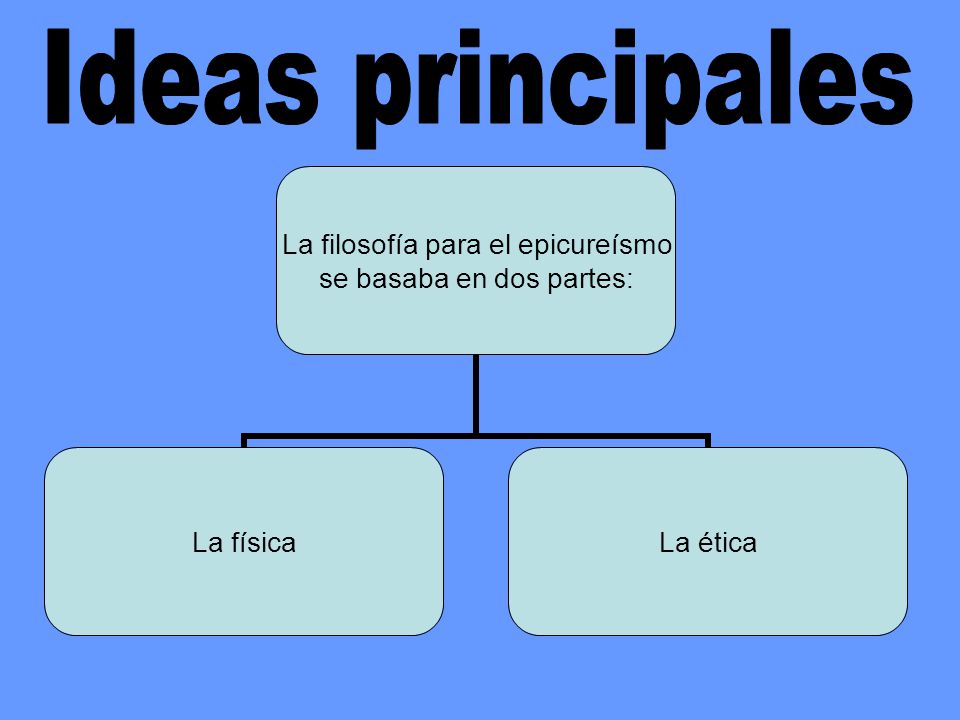 Ideas principales

La filosofía para el epicureísmo se basaba en dos partes:

La física

La ética